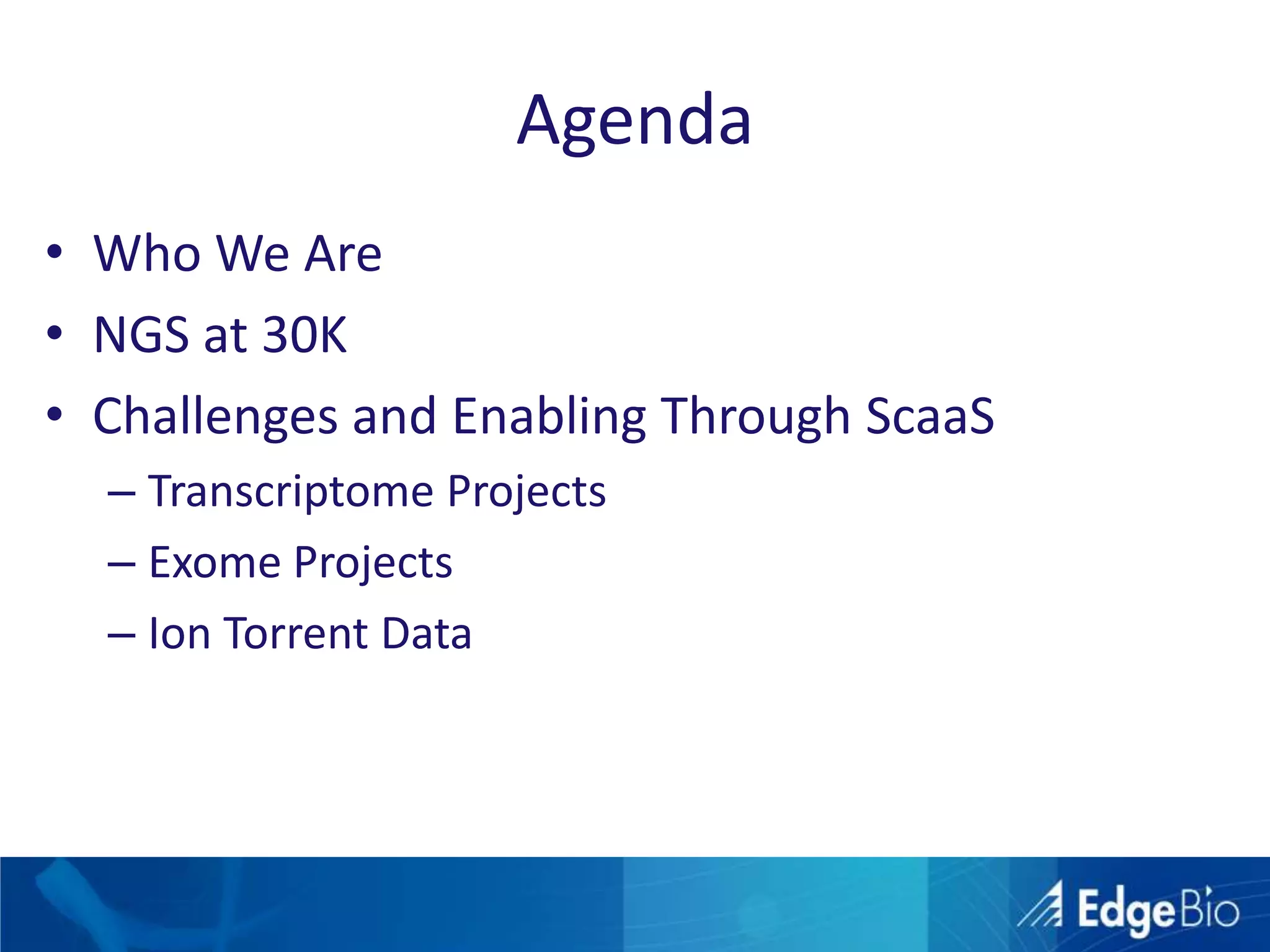 Agenda

• Who We Are
• NGS at 30K
• Challenges and Enabling Through ScaaS
– Transcriptome Projects
– Exome Projects
– Ion Torrent Data

EdgeBio